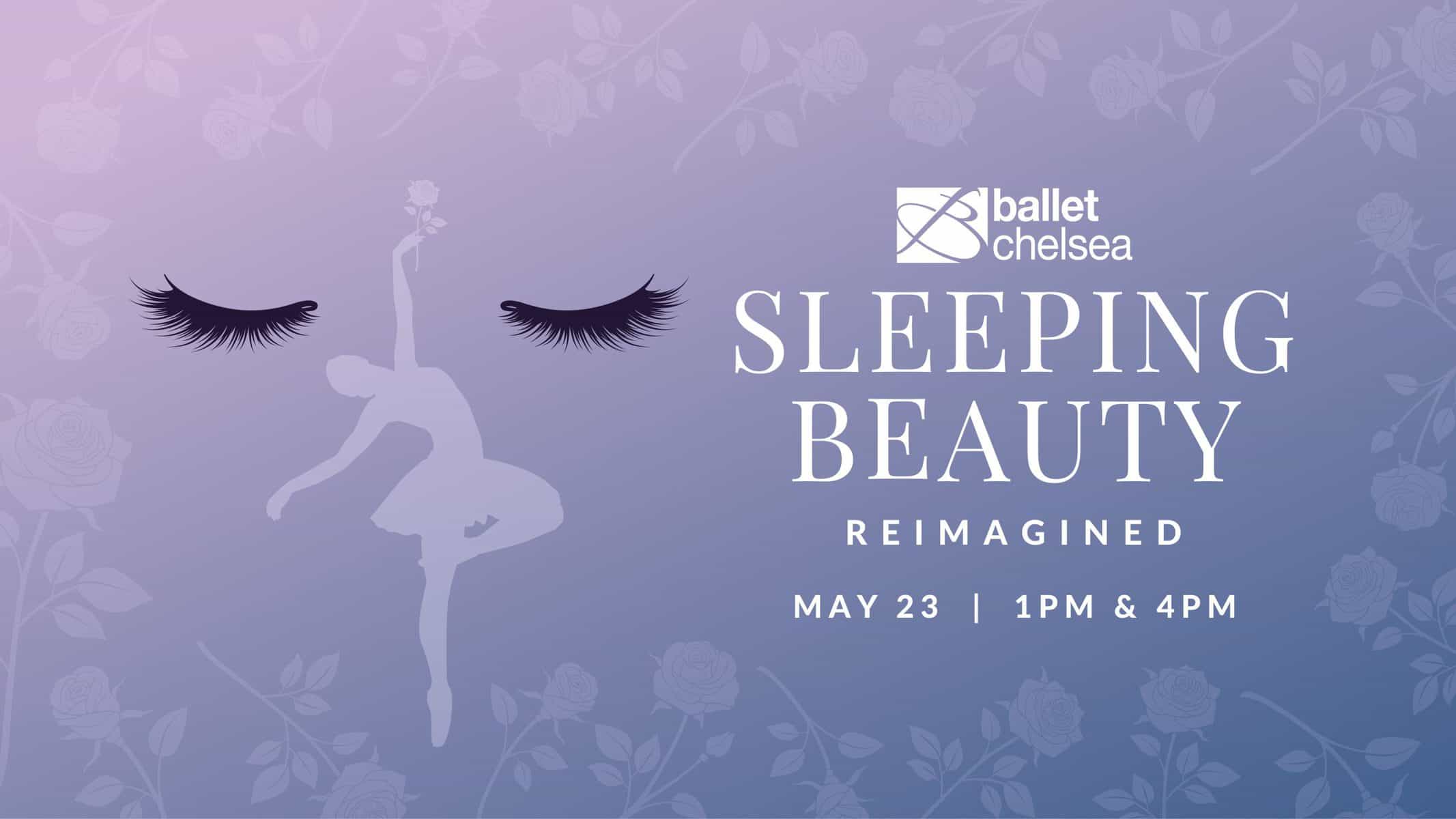 ballet chelsea

SLEEPING BEAUTY

REIMAGINED

MAY 23 | 1PM & 4PM